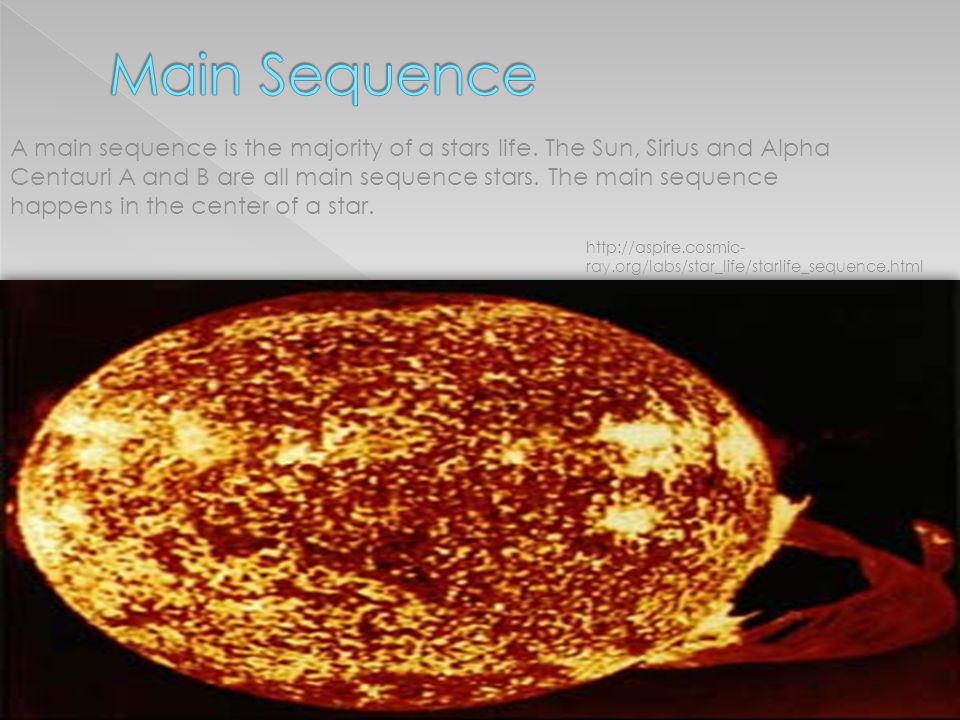 Main Sequence

A main sequence is the majority of a stars life. The Sun, Sirius and Alpha Centauri A and B are all main sequence stars. The main sequence happens in the center of a star.

http://aspire.cosmic-ray.org/labs/star_life/starlife_sequence.html